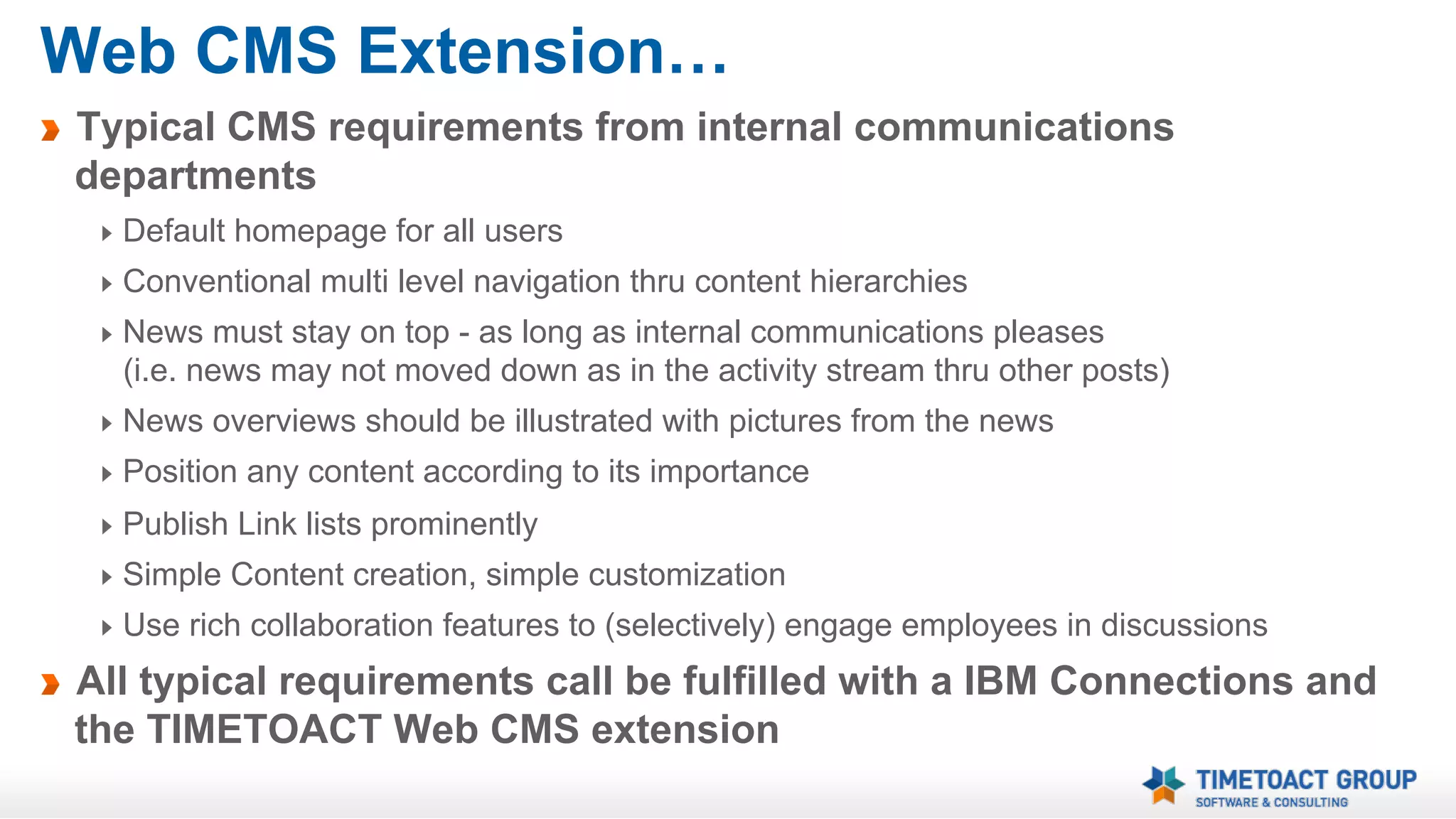 Web CMS Extension…

Typical CMS requirements from internal communications departments

Default homepage for all users

Conventional multi level navigation thru content hierarchies

News must stay on top - as long as internal communications pleases (i.e. news may not moved down as in the activity stream thru other posts)

News overviews should be illustrated with pictures from the news

Position any content according to its importance

Publish Link lists prominently

Simple Content creation, simple customization

Use rich collaboration features to (selectively) engage employees in discussions

All typical requirements call be fulfilled with a IBM Connections and the TIMETOACT Web CMS extension

TIMETOACT GROUP
SOFTWARE & CONSULTING